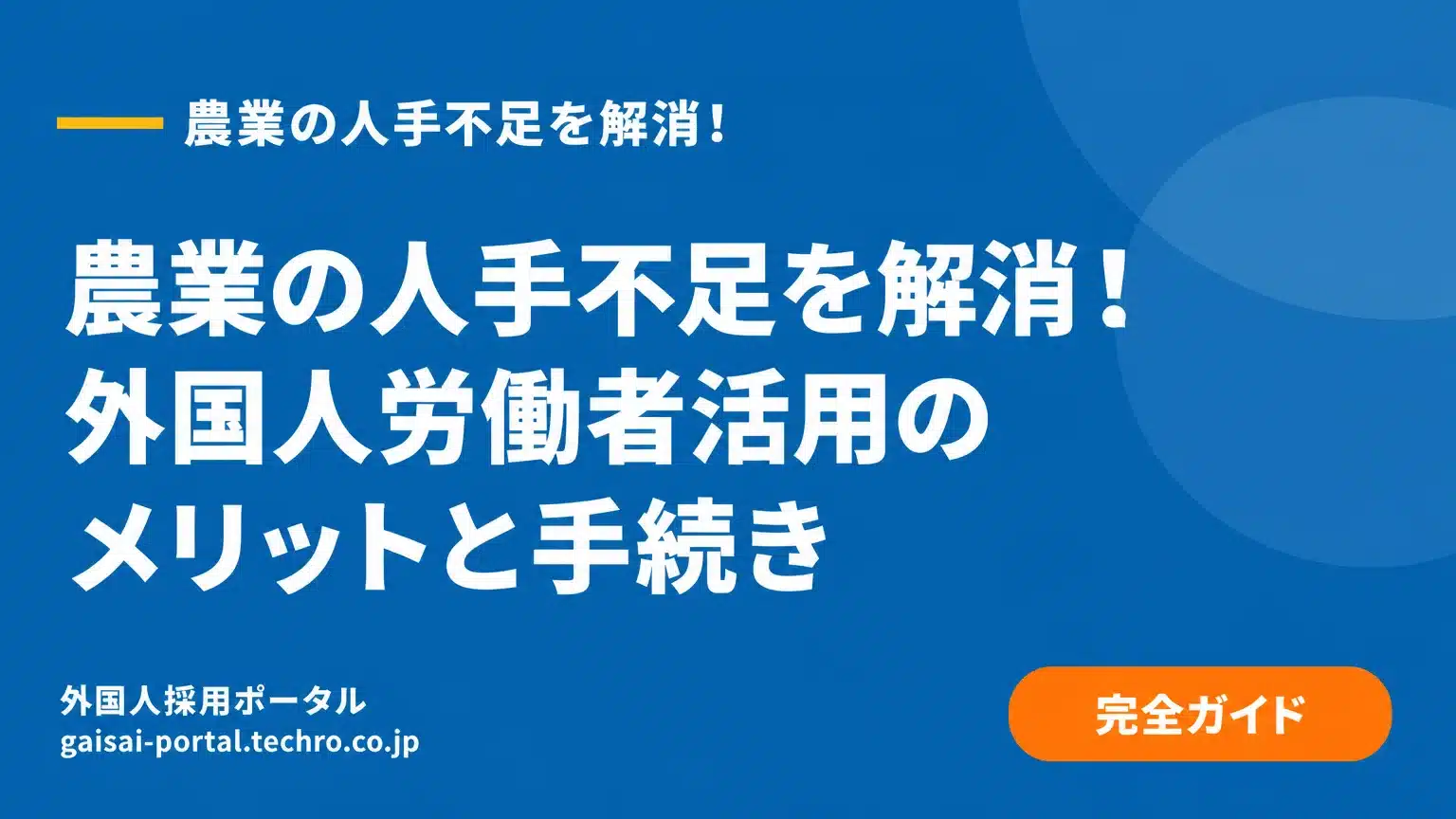 農業の人手不足を解消！

農業の人手不足を解消！
外国人労働者活用の
メリットと手続き

外国人採用ポータル
gaisai-portal.techro.co.jp

完全ガイド